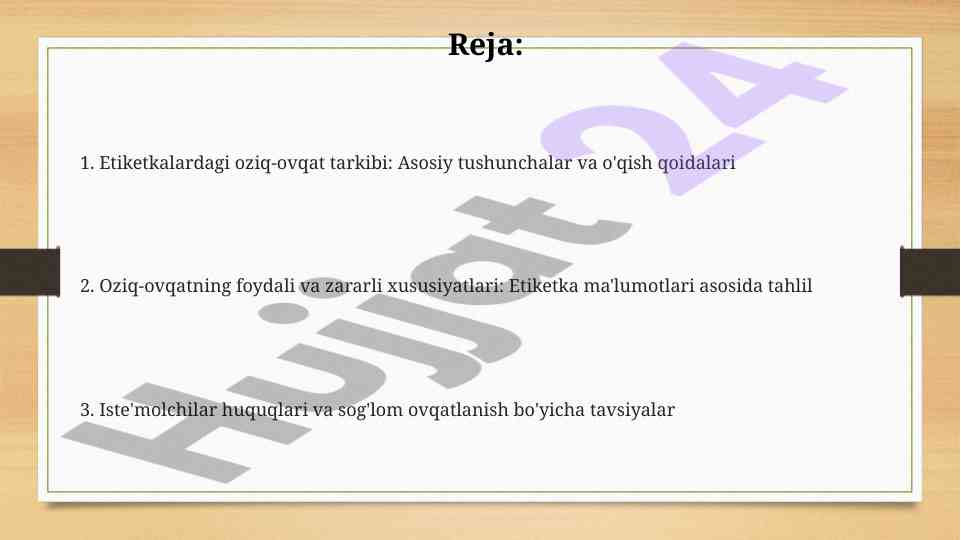 Reja:

1. Etiketkalardagi oziq-ovqat tarkibi: Asosiy tushunchalar va o'qish qoidalari

2. Oziq-ovqatning foydali va zararli xususiyatlari: Etiketka ma'lumotlari asosida tahlil

3. Iste'molchilar huquqlari va sog'lom ovqatlanish bo'yicha tavsiyalar

Hujjat 24